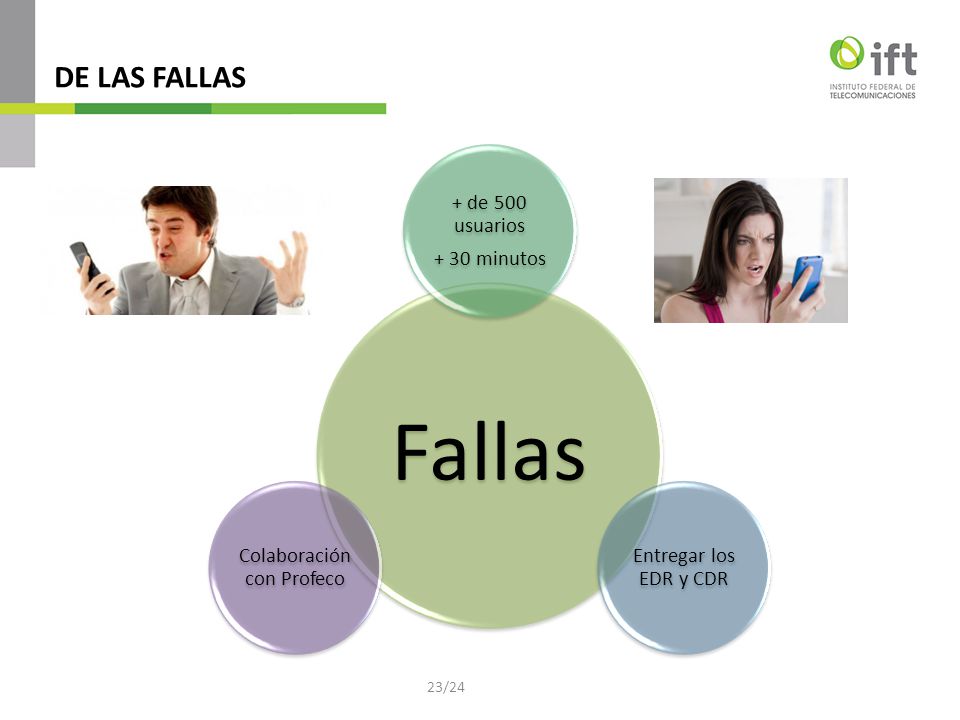 DE LAS FALLAS

ift
INSTITUTO FEDERAL DE TELECOMUNICACIONES

+ de 500 usuarios

+ 30 minutos

Fallas

Colaboración con Profeco

Entregar los EDR y CDR

23/24